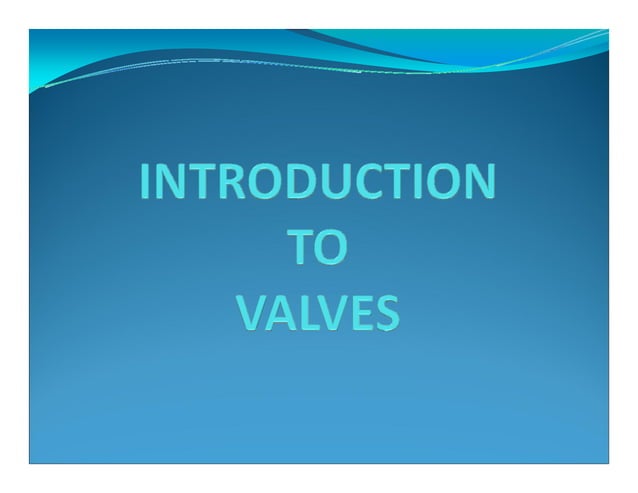 INTRODUCTION
TO
VALVES